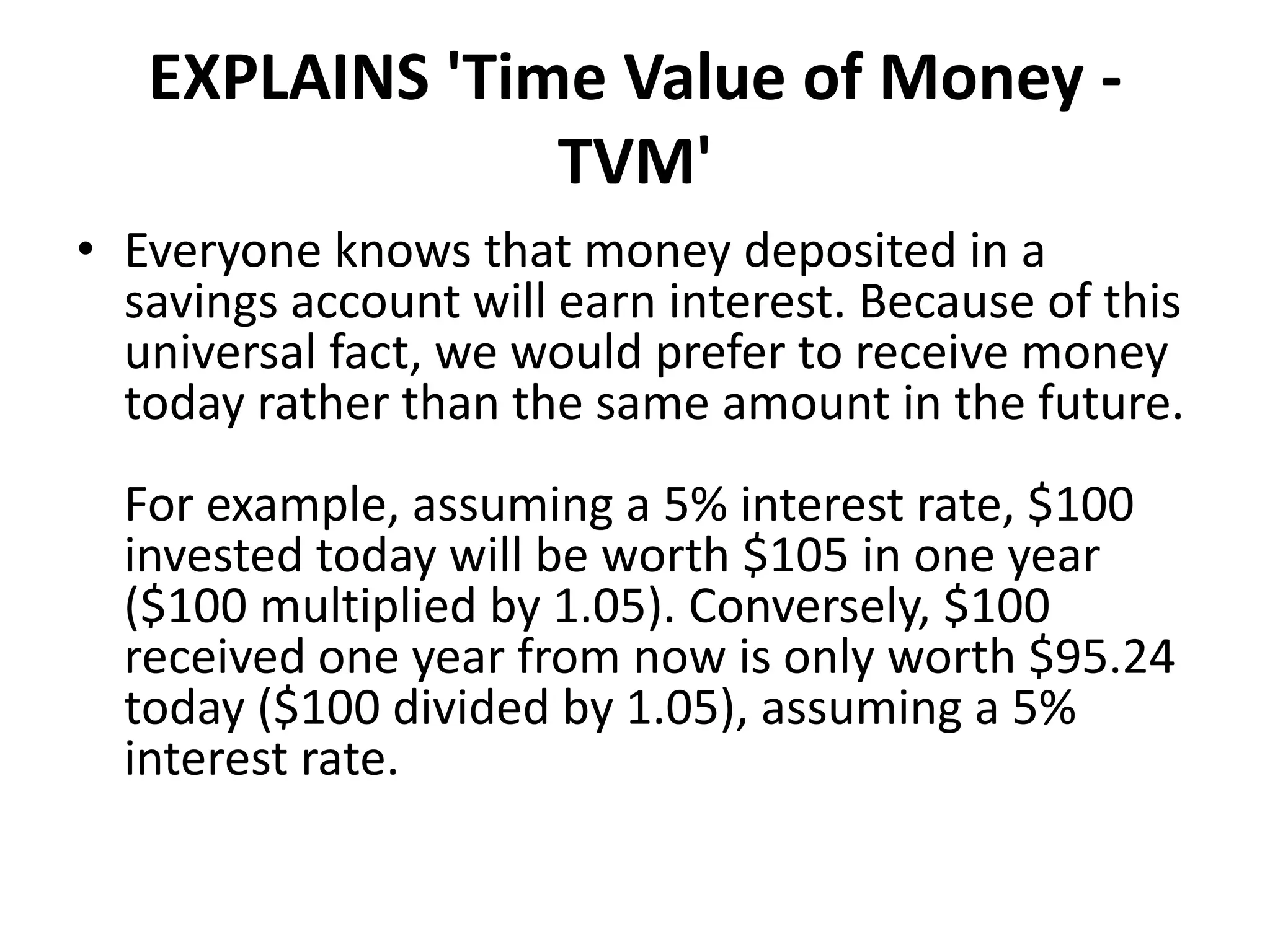 EXPLAINS 'Time Value of Money - TVM'

• Everyone knows that money deposited in a savings account will earn interest. Because of this universal fact, we would prefer to receive money today rather than the same amount in the future.

For example, assuming a 5% interest rate, \$100 invested today will be worth \$105 in one year (\$100 multiplied by 1.05). Conversely, \$100 received one year from now is only worth \$95.24 today (\$100 divided by 1.05), assuming a 5% interest rate.